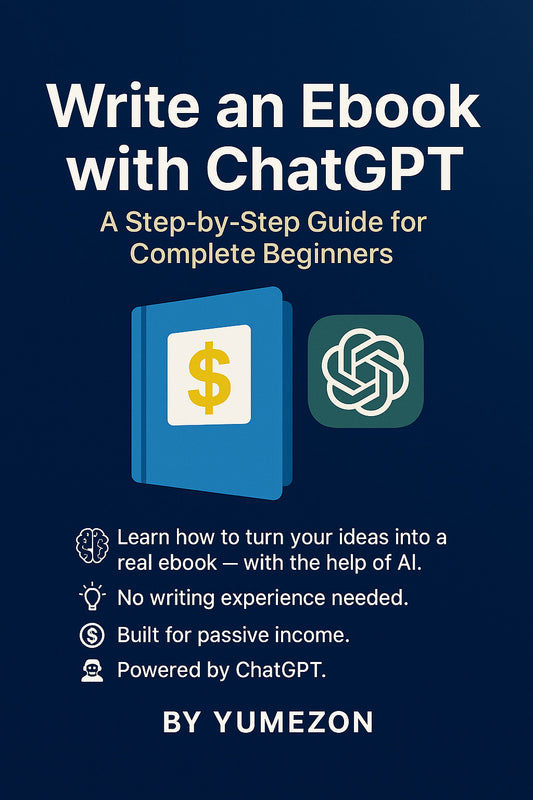 Write an Ebook with ChatGPT

A Step-by-Step Guide for Complete Beginners

$

Learn how to turn your ideas into a real ebook — with the help of AI.

No writing experience needed.

Built for passive income.

Powered by ChatGPT.

BY YUMEZON